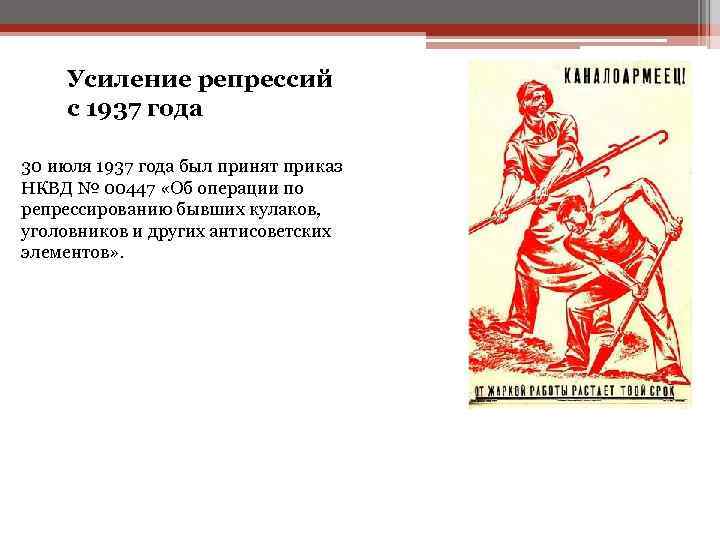 Усиление репрессий с 1937 года

30 июля 1937 года был принят приказ НКВД № 00447 «Об операции по репрессированию бывших кулаков, уголовников и других антисоветских элементов».

КАНАЛОАРМЕЕЦ!

ОТ ЖАРКОЙ РАБОТЫ РАСТАЕТ ТВОЙ СРОК